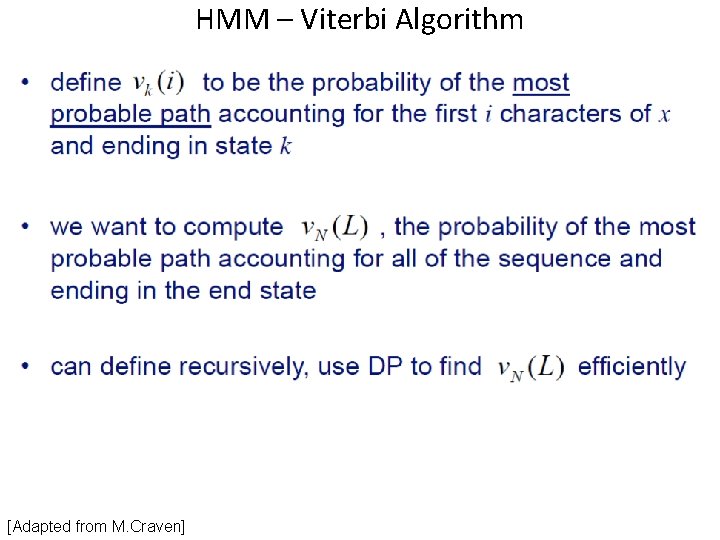 HMM – Viterbi Algorithm

• define $v_k(i)$ to be the probability of the most probable path accounting for the first $i$ characters of $x$ and ending in state $k$

• we want to compute $v_N(L)$, the probability of the most probable path accounting for all of the sequence and ending in the end state

• can define recursively, use DP to find $v_N(L)$ efficiently

[Adapted from M.Craven]